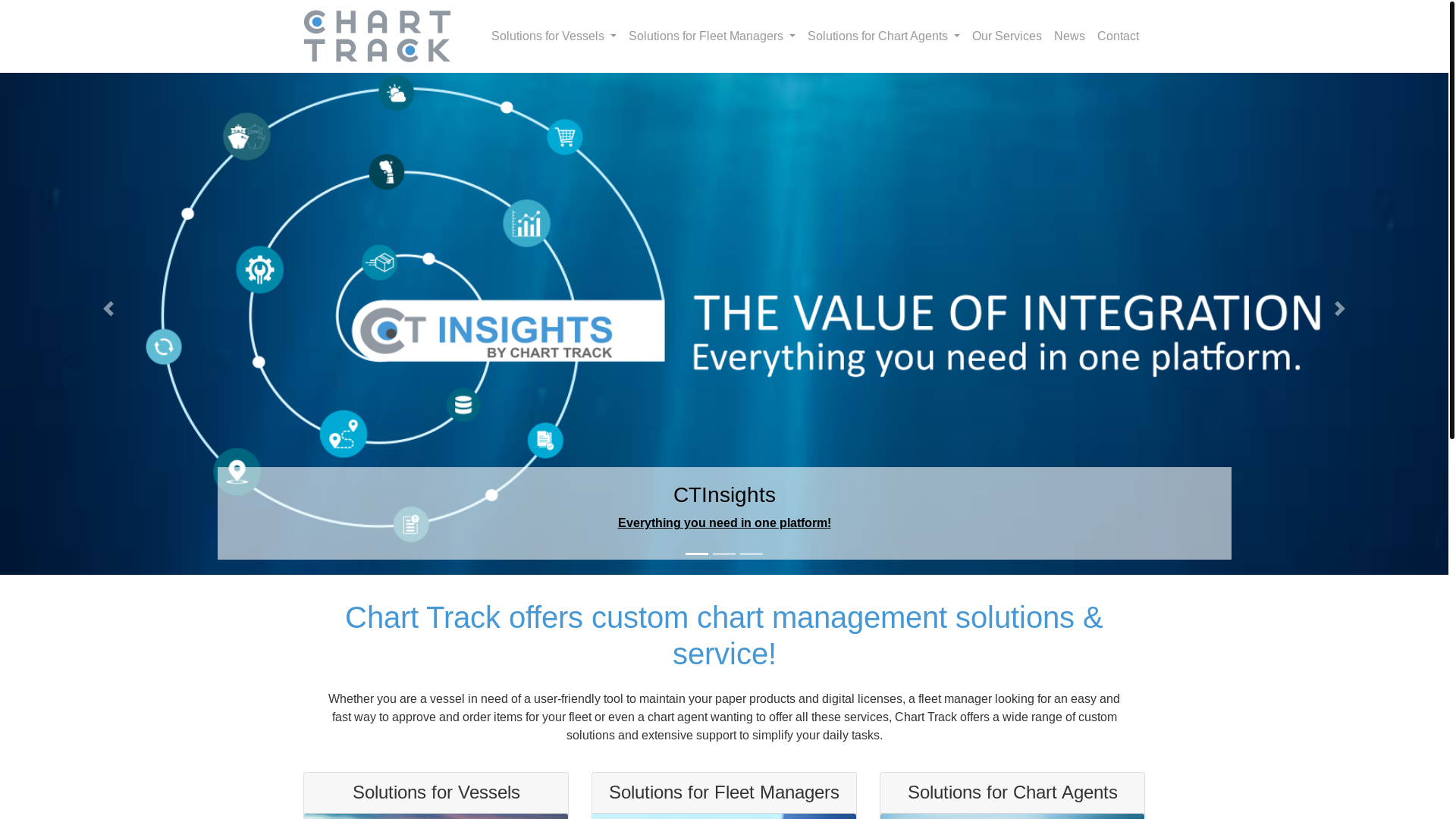 CHART TRACK

Solutions for Vessels Solutions for Fleet Managers Solutions for Chart Agents Our Services News Contact

CT INSIGHTS BY CHART TRACK

THE VALUE OF INTEGRATION
Everything you need in one platform.

CTInsights

Everything you need in one platform!

Chart Track offers custom chart management solutions & service!

Whether you are a vessel in need of a user-friendly tool to maintain your paper products and digital licenses, a fleet manager looking for an easy and fast way to approve and order items for your fleet or even a chart agent wanting to offer all these services, Chart Track offers a wide range of custom solutions and extensive support to simplify your daily tasks.

Solutions for Vessels

Solutions for Fleet Managers

Solutions for Chart Agents